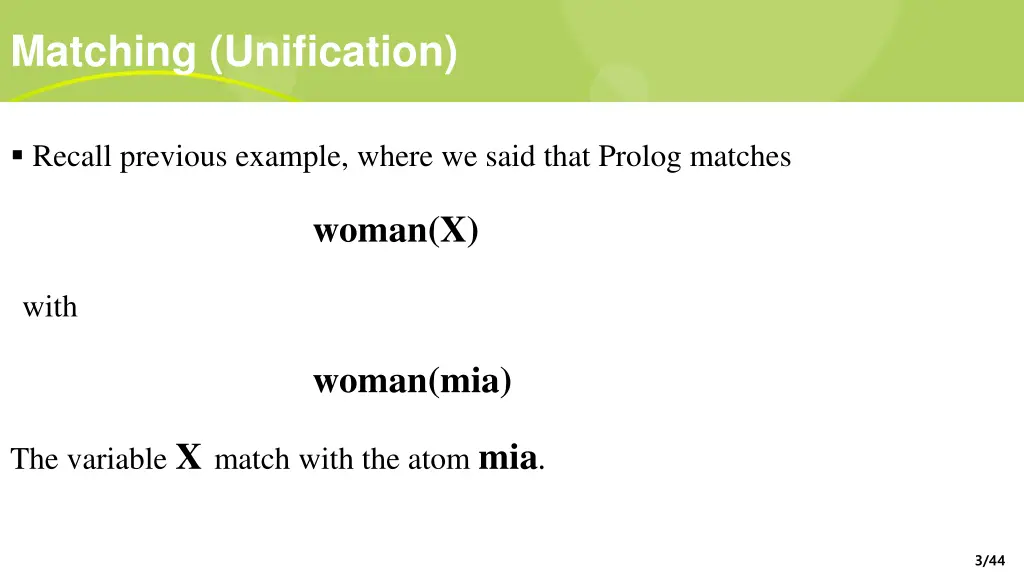 Matching (Unification)

▪ Recall previous example, where we said that Prolog matches

woman(X)

with

woman(mia)

The variable X match with the atom mia.

3/44